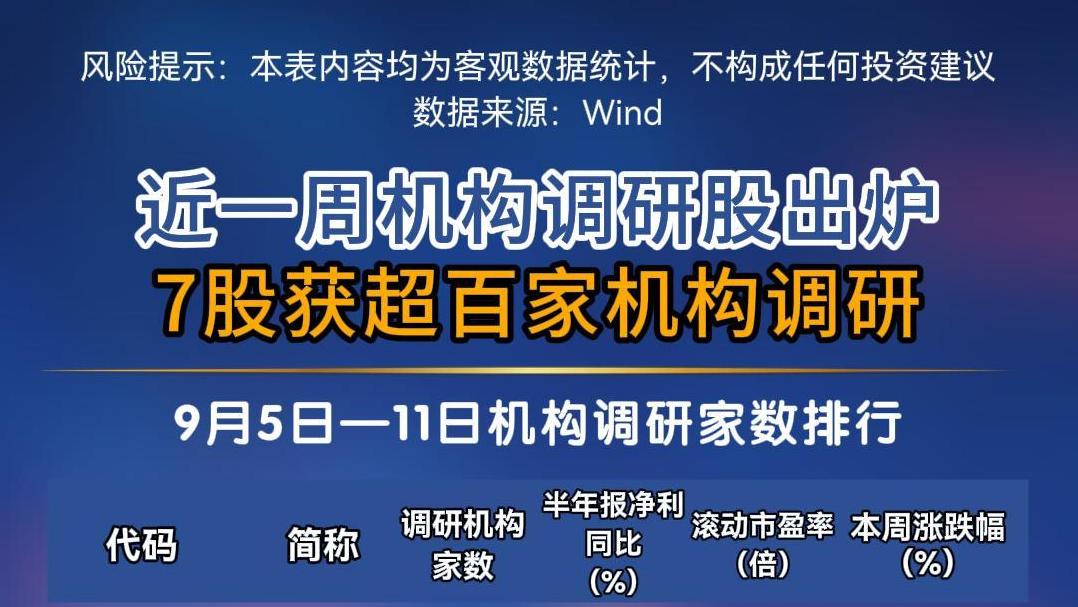 风险提示：本表内容均为客观数据统计，不构成任何投资建议
数据来源：Wind

近一周机构调研股出炉
7股获超百家机构调研

9月5日—11日机构调研家数排行

| 代码 | 简称 | 调研机构家数 | 半年报净利同比（%） | 滚动市盈率（倍） | 本周涨跌幅（%） |
|---|---|---|---|---|---|